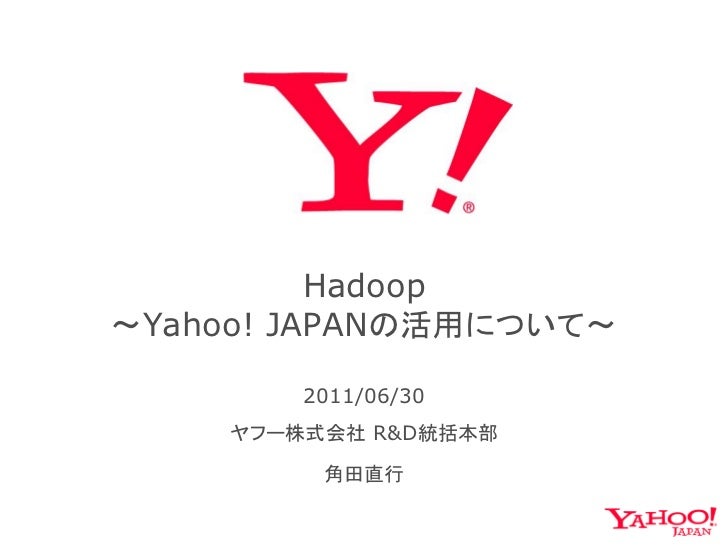 Y!®

Hadoop
～Yahoo! JAPANの活用について～

2011/06/30

ヤフー株式会社 R&D統括本部

角田直行

YAHOO! JAPAN